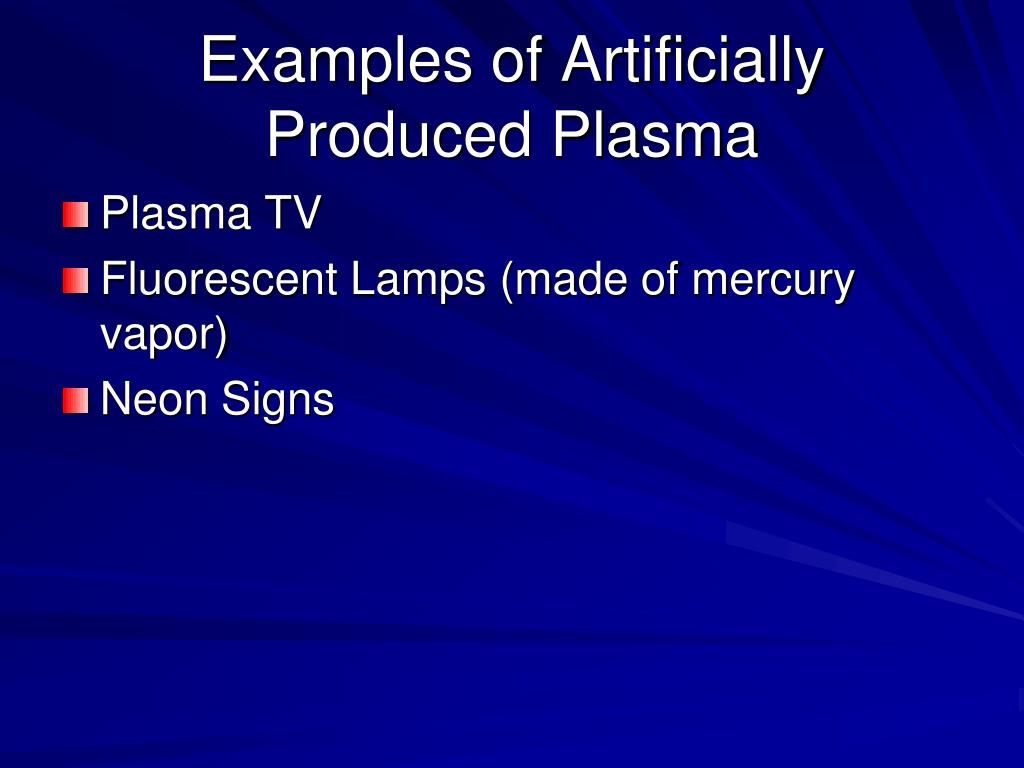 Examples of Artificially Produced Plasma

Plasma TV

Fluorescent Lamps (made of mercury vapor)

Neon Signs